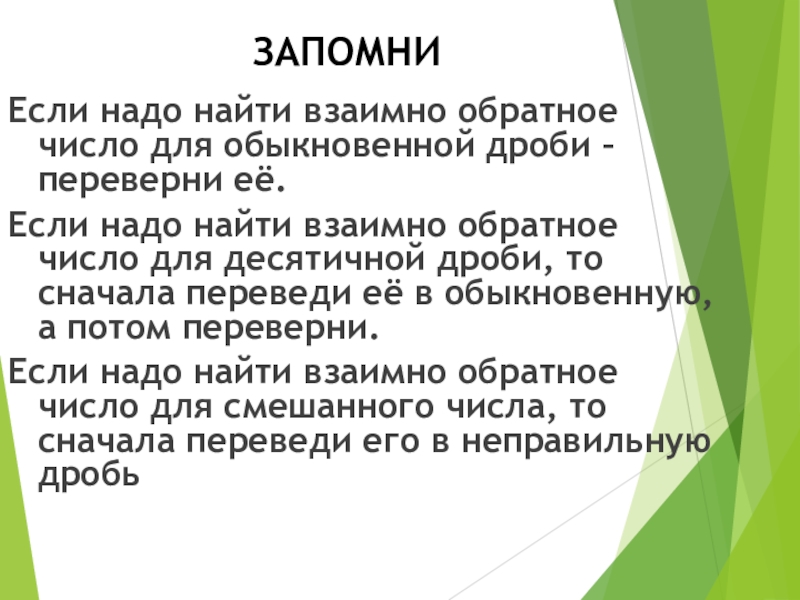 ЗАПОМНИ

Если надо найти взаимно обратное число для обыкновенной дроби – переверни её.

Если надо найти взаимно обратное число для десятичной дроби, то сначала переведи её в обыкновенную, а потом переверни.

Если надо найти взаимно обратное число для смешанного числа, то сначала переведи его в неправильную дробь